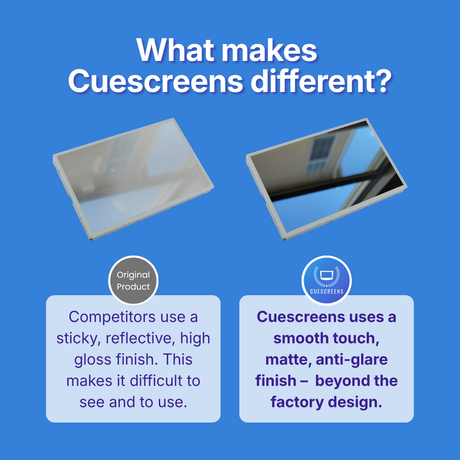 What makes Cuescreens different?

Original Product

Competitors use a sticky, reflective, high gloss finish. This makes it difficult to see and to use.

CUESCREENS

Cuescreens uses a smooth touch, matte, anti-glare finish – beyond the factory design.